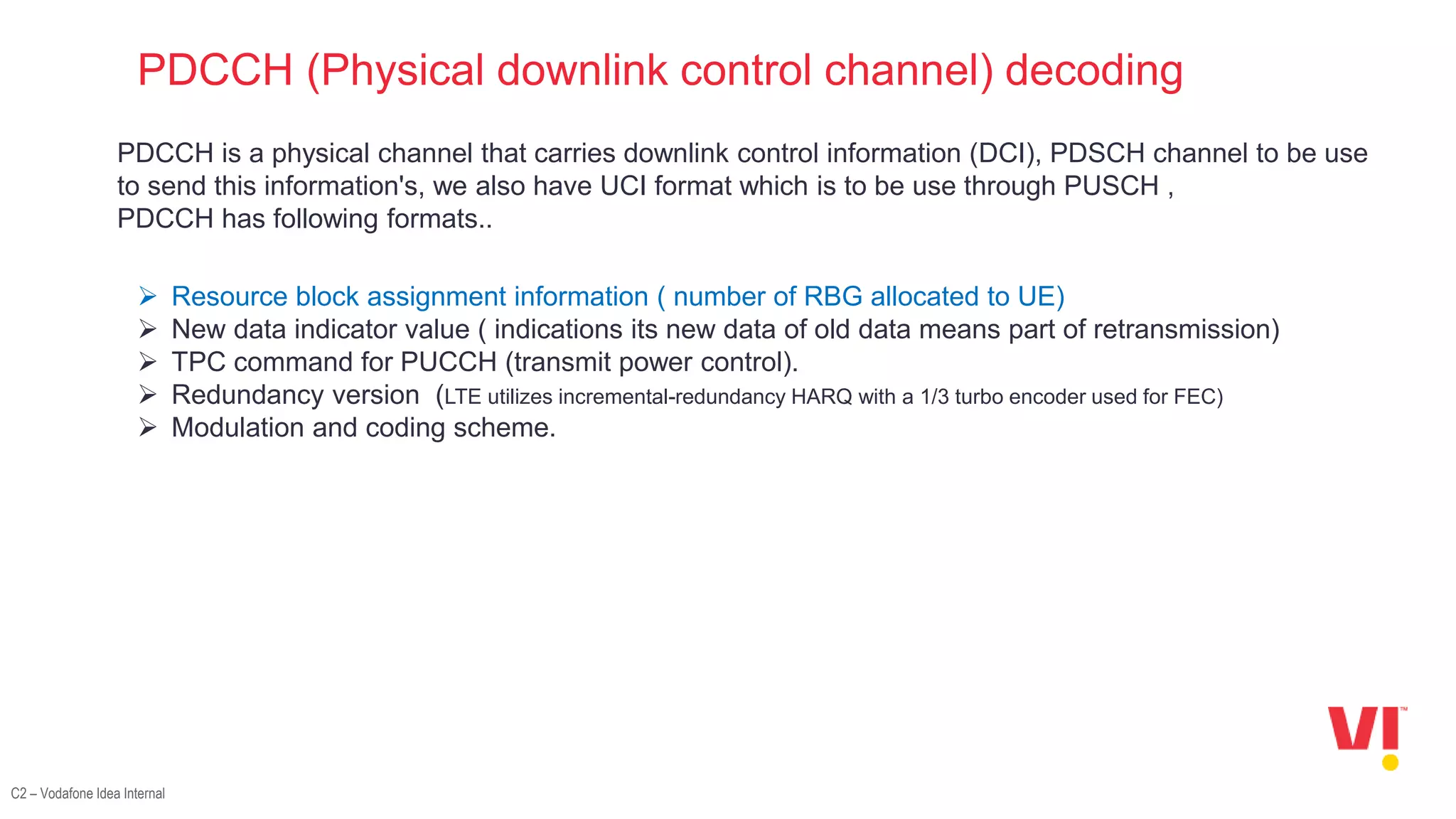 PDCCH (Physical downlink control channel) decoding

PDCCH is a physical channel that carries downlink control information (DCI), PDSCH channel to be use to send this information's, we also have UCI format which is to be use through PUSCH ,
PDCCH has following formats..

➢ Resource block assignment information ( number of RBG allocated to UE)
➢ New data indicator value ( indications its new data of old data means part of retransmission)
➢ TPC command for PUCCH (transmit power control).
➢ Redundancy version (LTE utilizes incremental-redundancy HARQ with a 1/3 turbo encoder used for FEC)
➢ Modulation and coding scheme.

VI™

C2 – Vodafone Idea Internal